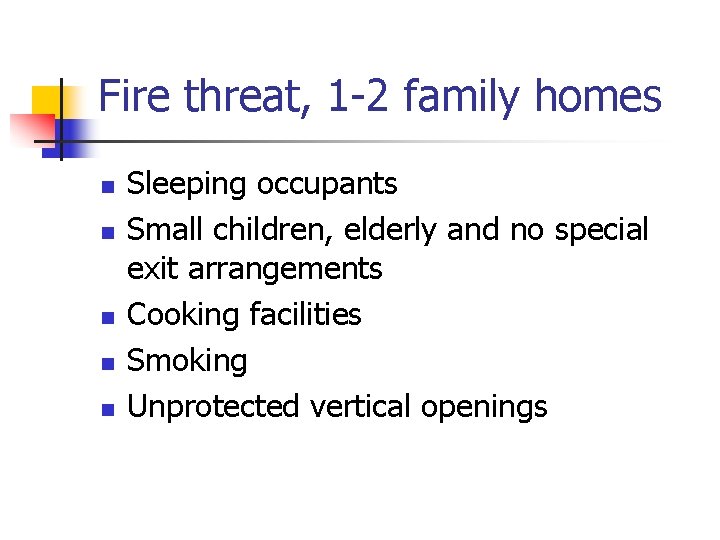 Fire threat, 1-2 family homes

- Sleeping occupants
- Small children, elderly and no special exit arrangements
- Cooking facilities
- Smoking
- Unprotected vertical openings